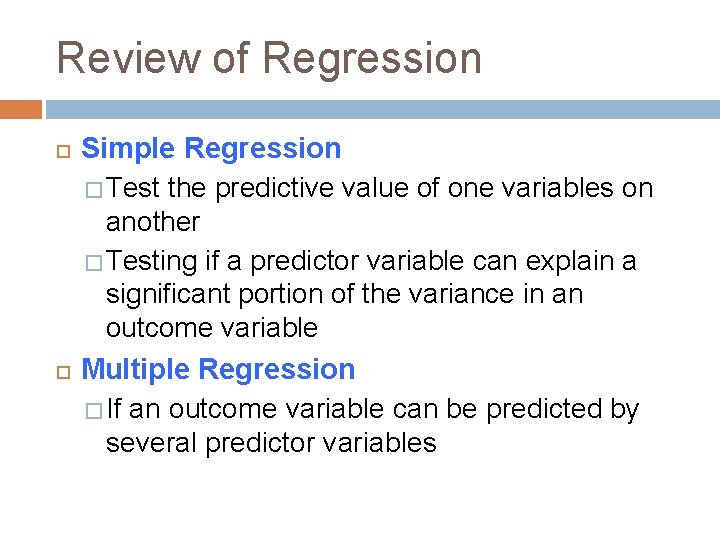 Review of Regression

Simple Regression

Test the predictive value of one variables on another

Testing if a predictor variable can explain a significant portion of the variance in an outcome variable

Multiple Regression

If an outcome variable can be predicted by several predictor variables